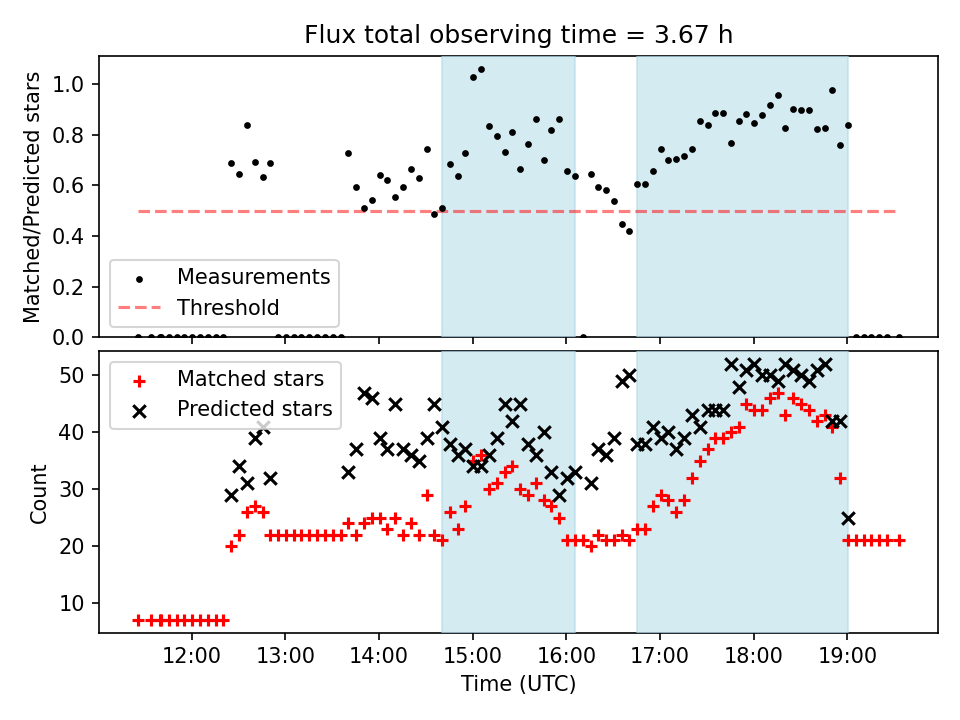 Flux total observing time = 3.67 h

Matched/Predicted stars

1.0
0.8
0.6
0.4
0.2
0.0

Measurements
Threshold

Count

50
40
30
20
10

Matched stars
Predicted stars

12:00
13:00
14:00
15:00
16:00
17:00
18:00
19:00

Time (UTC)